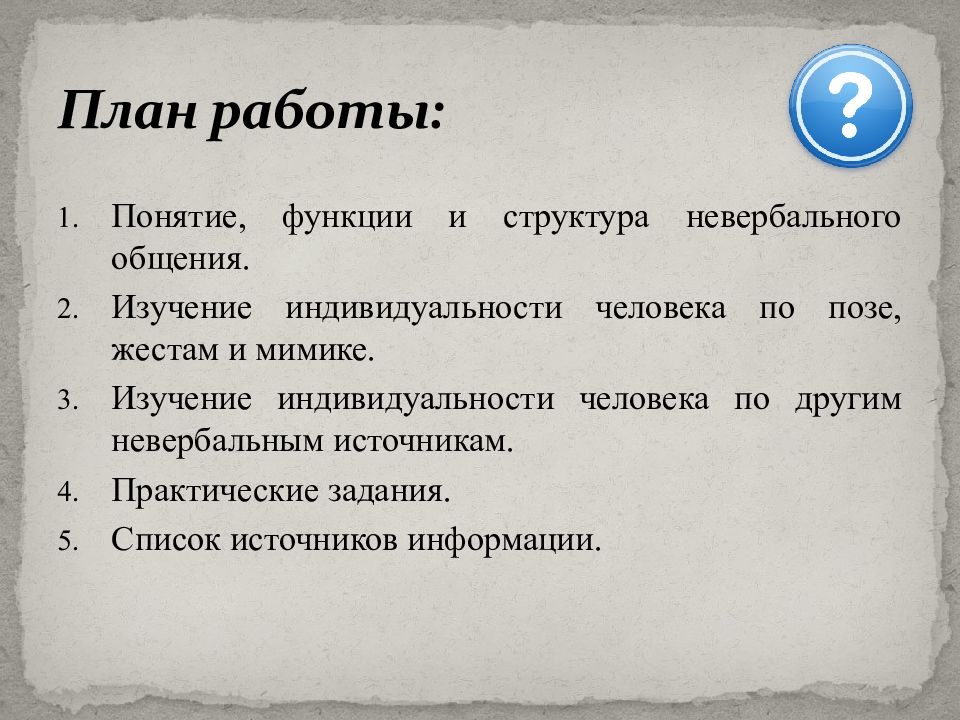 План работы:

?

1. Понятие, функции и структура невербального общения.
2. Изучение индивидуальности человека по позе, жестам и мимике.
3. Изучение индивидуальности человека по другим невербальным источникам.
4. Практические задания.
5. Список источников информации.